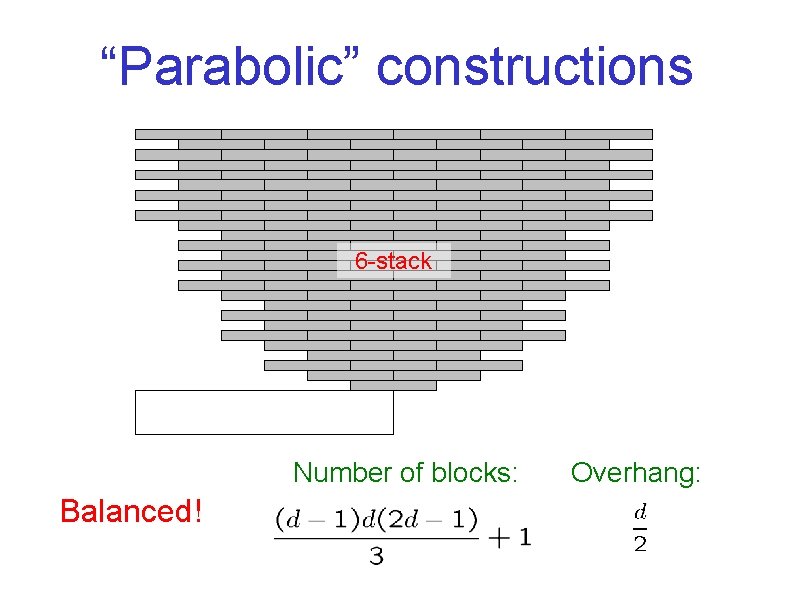 “Parabolic” constructions

6-stack

Number of blocks:

Overhang:

Balanced!

$\frac{(d-1)d(2d-1)}{3}+1$

$\frac{d}{2}$